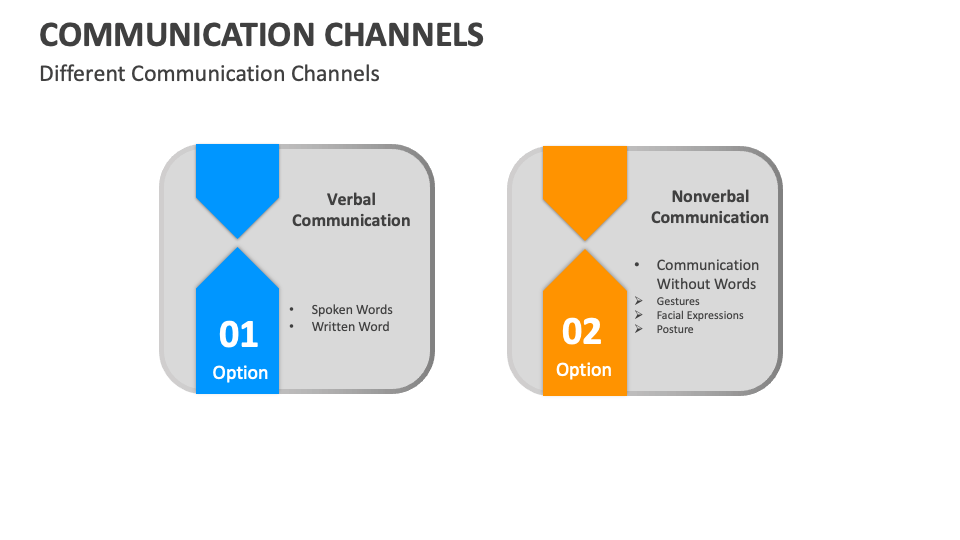 COMMUNICATION CHANNELS

Different Communication Channels

Verbal Communication

• Spoken Words
• Written Word

01

Option

Nonverbal Communication

• Communication Without Words
➢ Gestures
➢ Facial Expressions
➢ Posture

02

Option